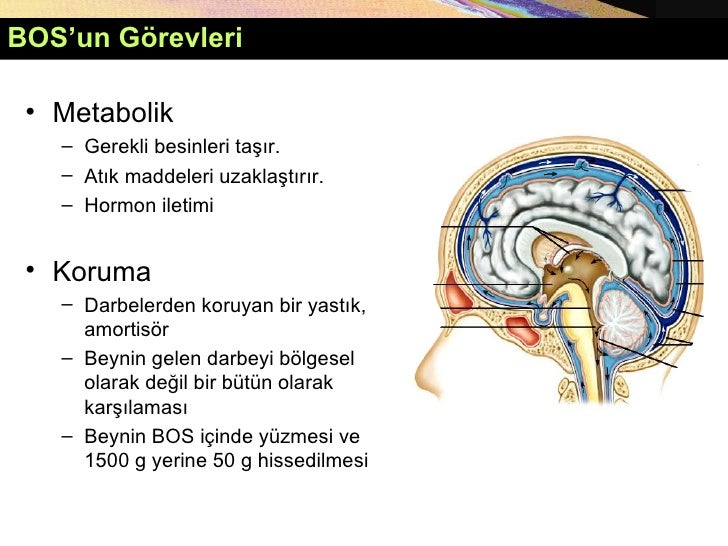 BOS'un Görevleri

• Metabolik
– Gerekli besinleri taşır.
– Atık maddeleri uzaklaştırır.
– Hormon iletimi

• Koruma
– Darbelerden koruyan bir yastık, amortisör
– Beynin gelen darbeyi bölgesel olarak değil bir bütün olarak karşılaması
– Beynin BOS içinde yüzmesi ve 1500 g yerine 50 g hissedilmesi